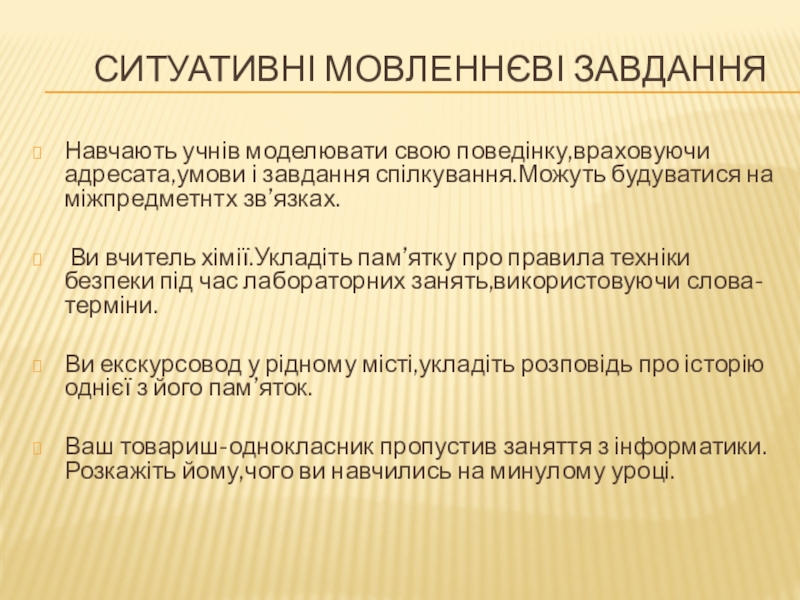 СИТУАТИВНІ МОВЛЕННЄВІ ЗАВДАННЯ

Навчають учнів моделювати свою поведінку,враховуючи адресата,умови і завдання спілкування.Можуть будуватися на міжпредметнтх зв’язках.

Ви вчитель хімії.Укладіть пам’ятку про правила техніки безпеки під час лабораторних занять,використовуючи слова-терміни.

Ви екскурсовод у рідному місті,укладіть розповідь про історію однієї з його пам’яток.

Ваш товариш-однокласник пропустив заняття з інформатики. Розкажіть йому,чого ви навчились на минулому уроці.